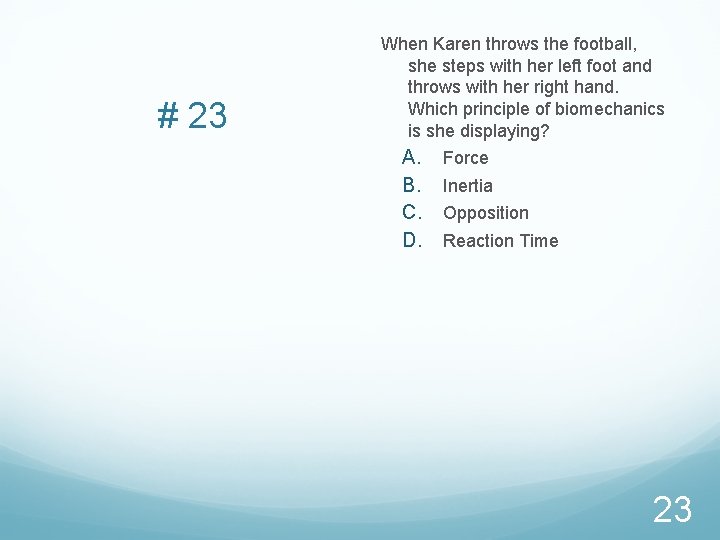 # 23

When Karen throws the football, she steps with her left foot and throws with her right hand. Which principle of biomechanics is she displaying?

A. Force
B. Inertia
C. Opposition
D. Reaction Time

23